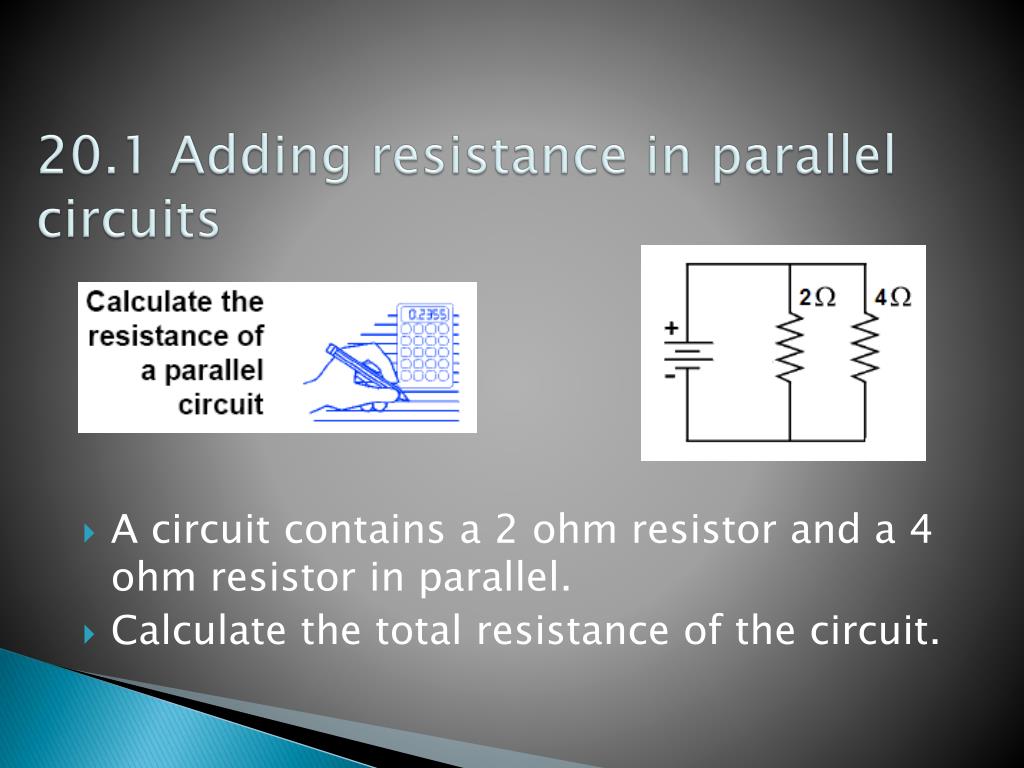 20.1 Adding resistance in parallel circuits

Calculate the resistance of a parallel circuit

0.2355

+
-

$2\Omega$ $4\Omega$

A circuit contains a 2 ohm resistor and a 4 ohm resistor in parallel.

Calculate the total resistance of the circuit.